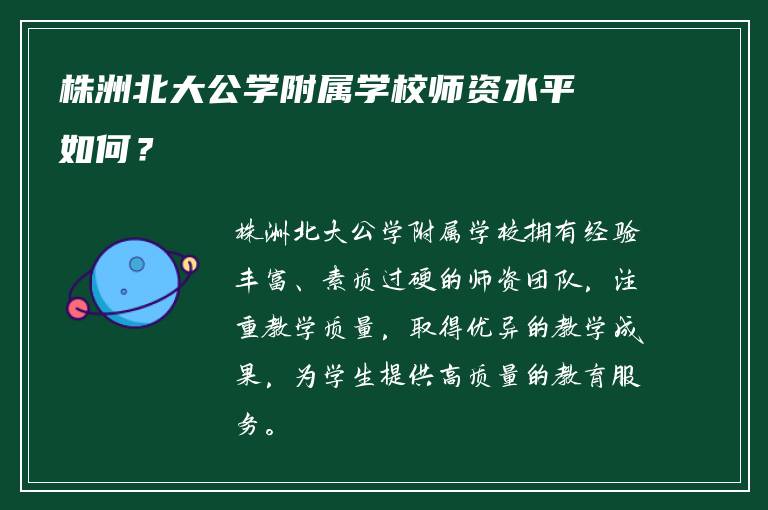 株洲北大公学附属学校师资水平如何？

株洲北大公学附属学校拥有经验丰富、素质过硬的师资团队，注重教学质量，取得优异的教学成果，为学生提供高质量的教育服务。